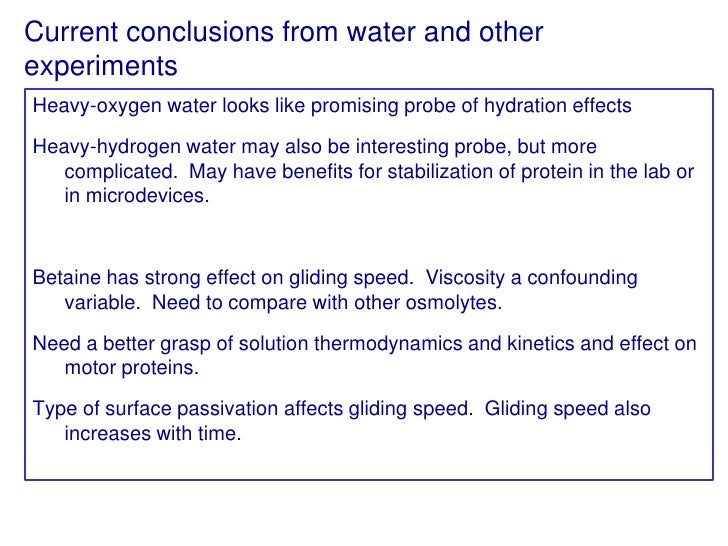 Current conclusions from water and other experiments

Heavy-oxygen water looks like promising probe of hydration effects

Heavy-hydrogen water may also be interesting probe, but more complicated. May have benefits for stabilization of protein in the lab or in microdevices.

Betaine has strong effect on gliding speed. Viscosity a confounding variable. Need to compare with other osmolytes.

Need a better grasp of solution thermodynamics and kinetics and effect on motor proteins.

Type of surface passivation affects gliding speed. Gliding speed also increases with time.